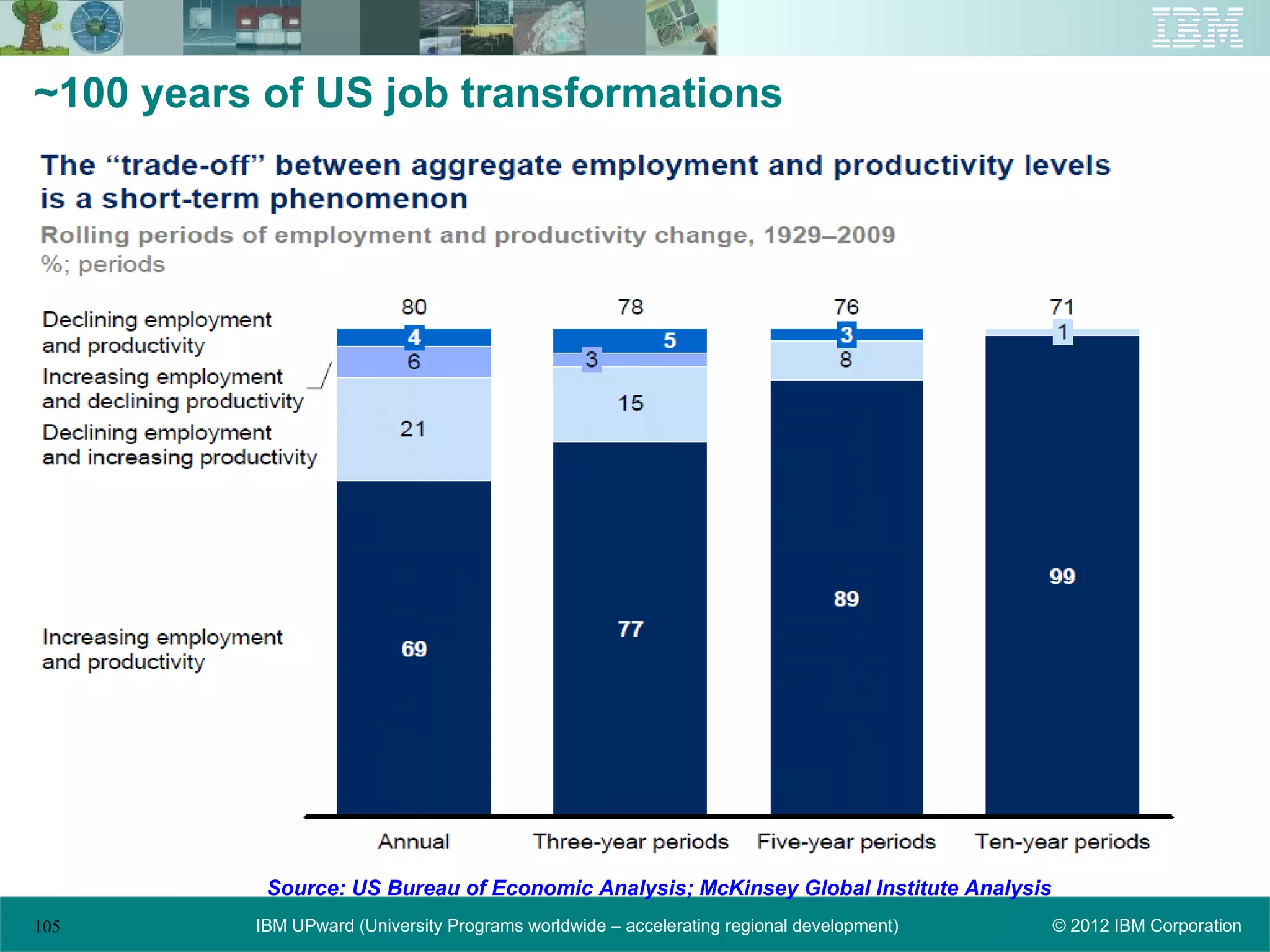 IBM

~100 years of US job transformations

The “trade-off” between aggregate employment and productivity levels is a short-term phenomenon

Rolling periods of employment and productivity change, 1929–2009
%; periods

Declining employment and productivity
Increasing employment and declining productivity
Declining employment and increasing productivity
Increasing employment and productivity

80
4
6
21
69

78
5
3
15
77

76
3
8
89

71
1
99

Annual
Three-year periods
Five-year periods
Ten-year periods

Source: US Bureau of Economic Analysis; McKinsey Global Institute Analysis

105
IBM UPward (University Programs worldwide – accelerating regional development)
© 2012 IBM Corporation